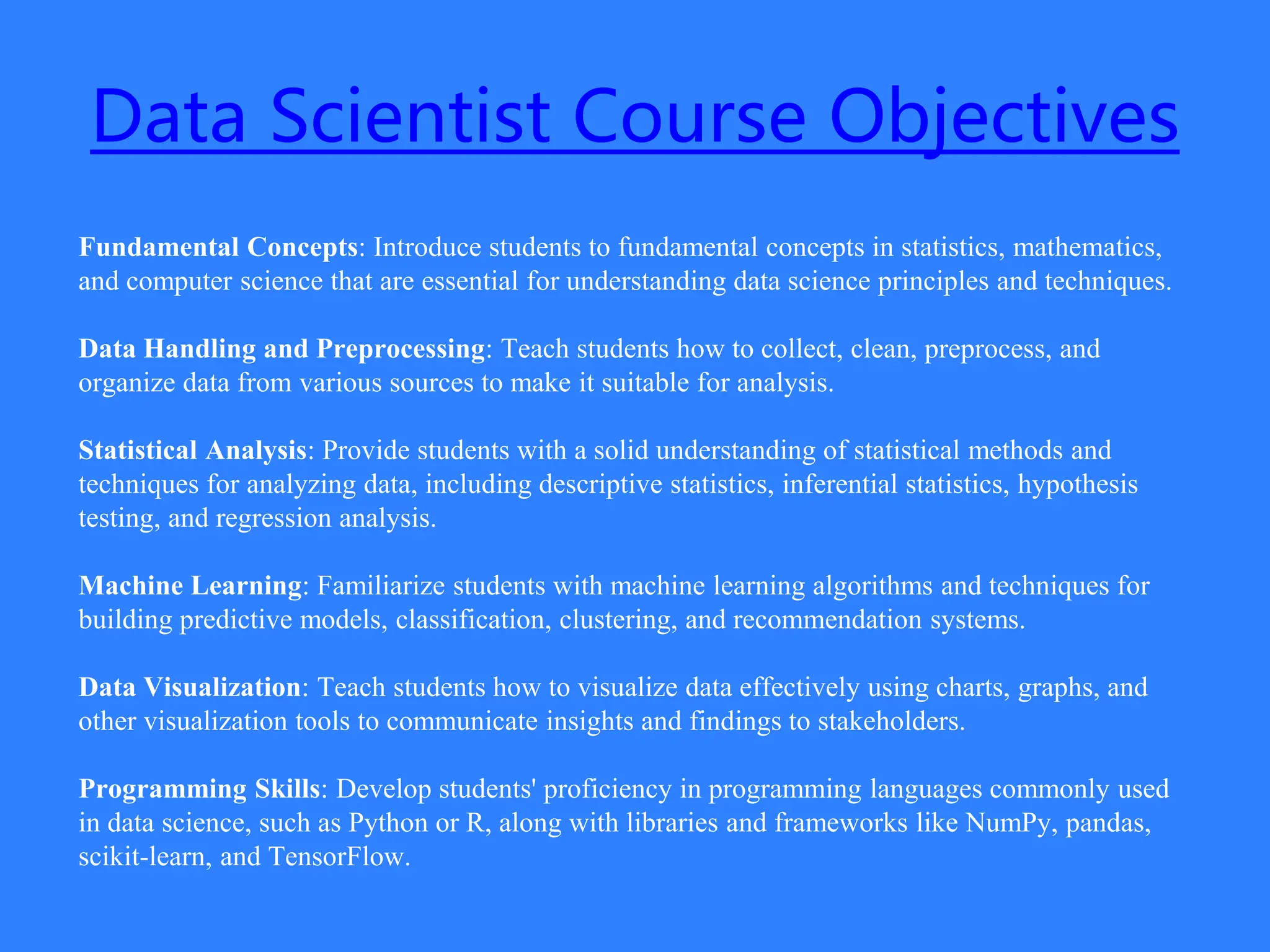 Data Scientist Course Objectives

Fundamental Concepts: Introduce students to fundamental concepts in statistics, mathematics, and computer science that are essential for understanding data science principles and techniques.

Data Handling and Preprocessing: Teach students how to collect, clean, preprocess, and organize data from various sources to make it suitable for analysis.

Statistical Analysis: Provide students with a solid understanding of statistical methods and techniques for analyzing data, including descriptive statistics, inferential statistics, hypothesis testing, and regression analysis.

Machine Learning: Familiarize students with machine learning algorithms and techniques for building predictive models, classification, clustering, and recommendation systems.

Data Visualization: Teach students how to visualize data effectively using charts, graphs, and other visualization tools to communicate insights and findings to stakeholders.

Programming Skills: Develop students' proficiency in programming languages commonly used in data science, such as Python or R, along with libraries and frameworks like NumPy, pandas, scikit-learn, and TensorFlow.